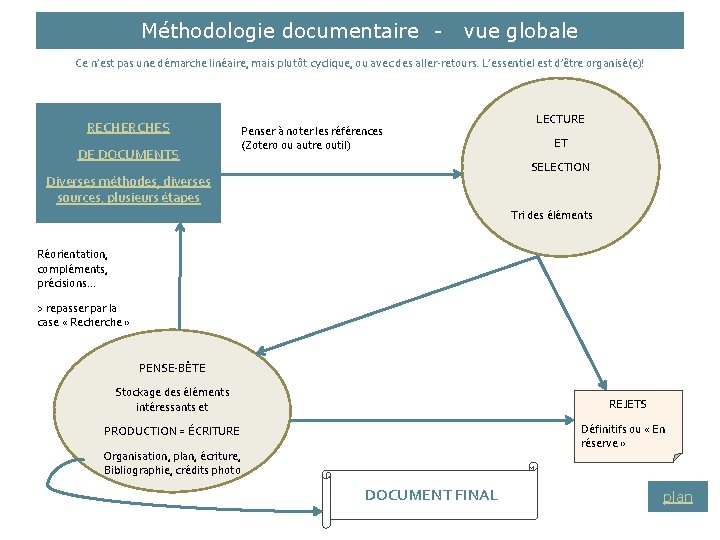 Méthodologie documentaire - vue globale

Ce n'est pas une démarche linéaire, mais plutôt cyclique, ou avec des aller-retours. L'essentiel est d'être organisé(e)!

RECHERCHES
DE DOCUMENTS
Diverses méthodes, diverses sources, plusieurs étapes

Penser à noter les références
(Zotero ou autre outil)

LECTURE
ET
SELECTION

Tri des éléments

Réorientation, compléments, précisions...

> repasser par la case « Recherche »

PENSE-BÊTE
Stockage des éléments intéressants et
PRODUCTION = ÉCRITURE
Organisation, plan, écriture, Bibliographie, crédits photo

REJETS
Définitifs ou « En réserve »

DOCUMENT FINAL

plan